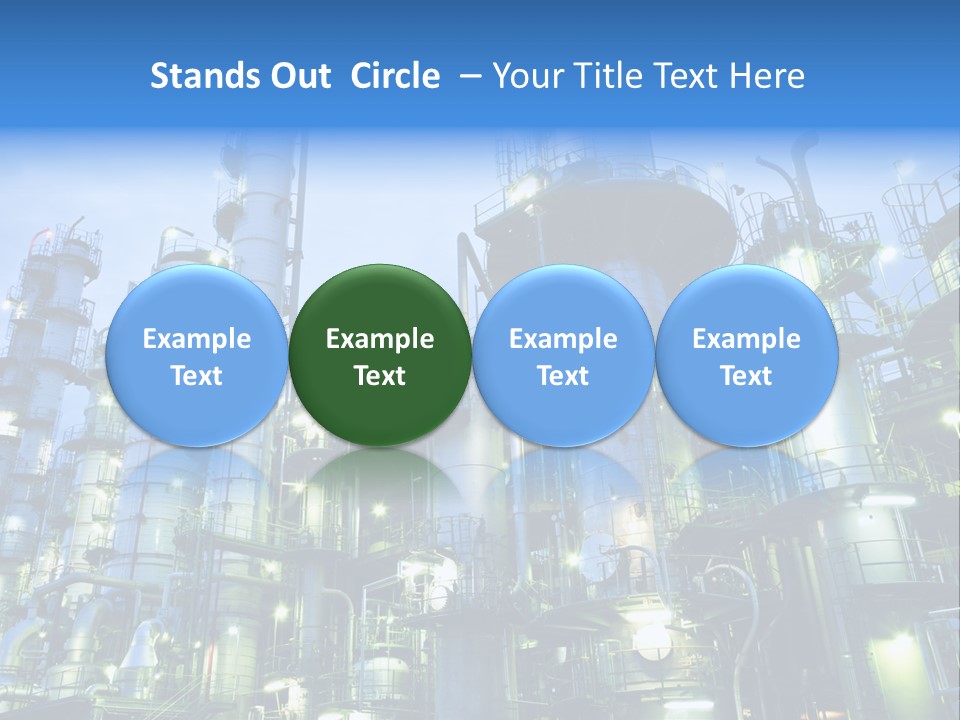 Stands Out Circle – Your Title Text Here

Example Text

Example Text

Example Text

Example Text